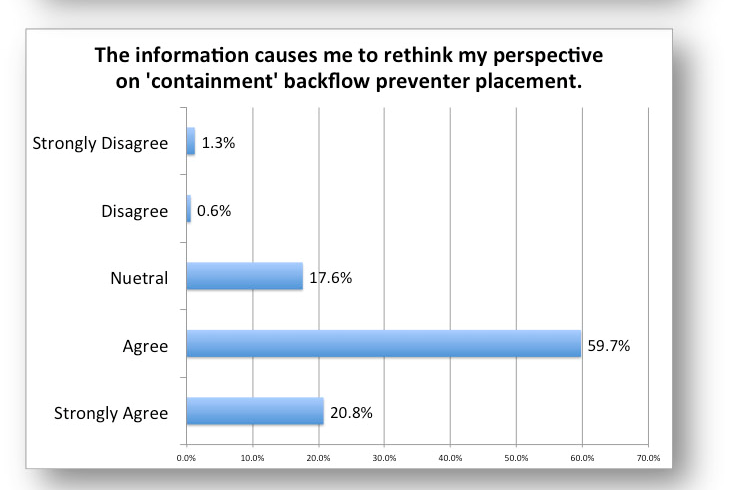 The information causes me to rethink my perspective on 'containment' backflow preventer placement.

Strongly Disagree 1.3%

Disagree 0.6%

Nuetral 17.6%

Agree 59.7%

Strongly Agree 20.8%

0.0% 10.0% 20.0% 30.0% 40.0% 50.0% 60.0% 70.0%